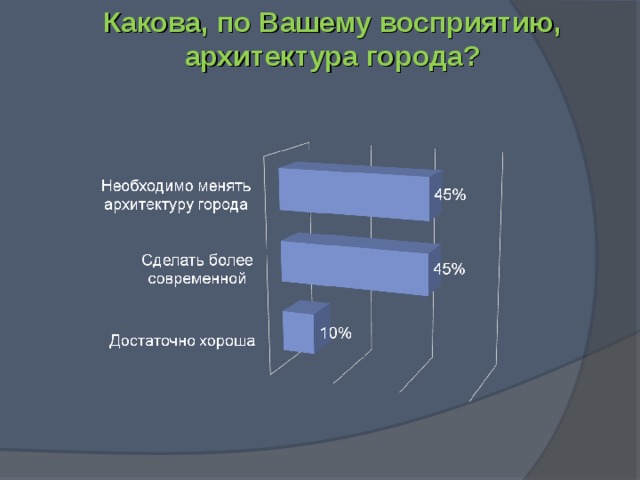 Какова, по Вашему восприятию, архитектура города?

Необходимо менять архитектуру города
45%

Сделать более современной
45%

Достаточно хороша
10%